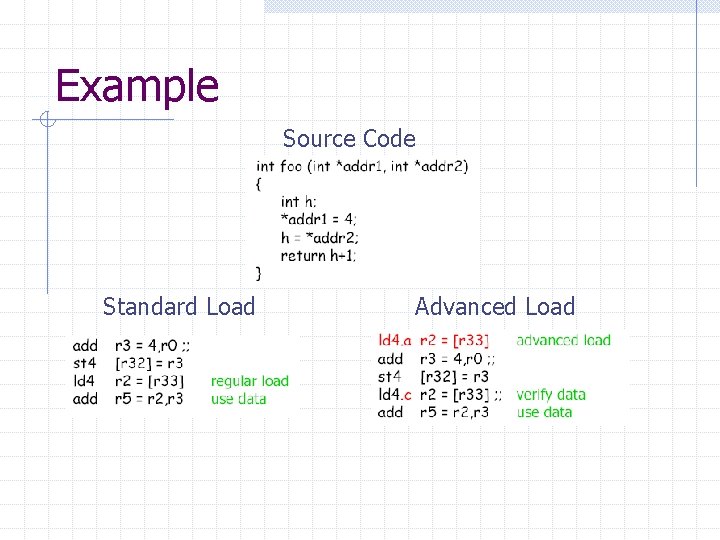 Example

Source Code

int foo (int *addr1, int *addr2)
{
int h;
*addr1 = 4;
h = *addr2;
return h+1;
}

Standard Load

add r3 = 4,r0 ;;
st4 [r32] = r3
ld4 r2 = [r33] regular load
add r5 = r2,r3 use data

Advanced Load

ld4.a r2 = [r33] advanced load
add r3 = 4,r0 ;;
st4 [r32] = r3
ld4.c r2 = [r33] ;; verify data
add r5 = r2,r3 use data